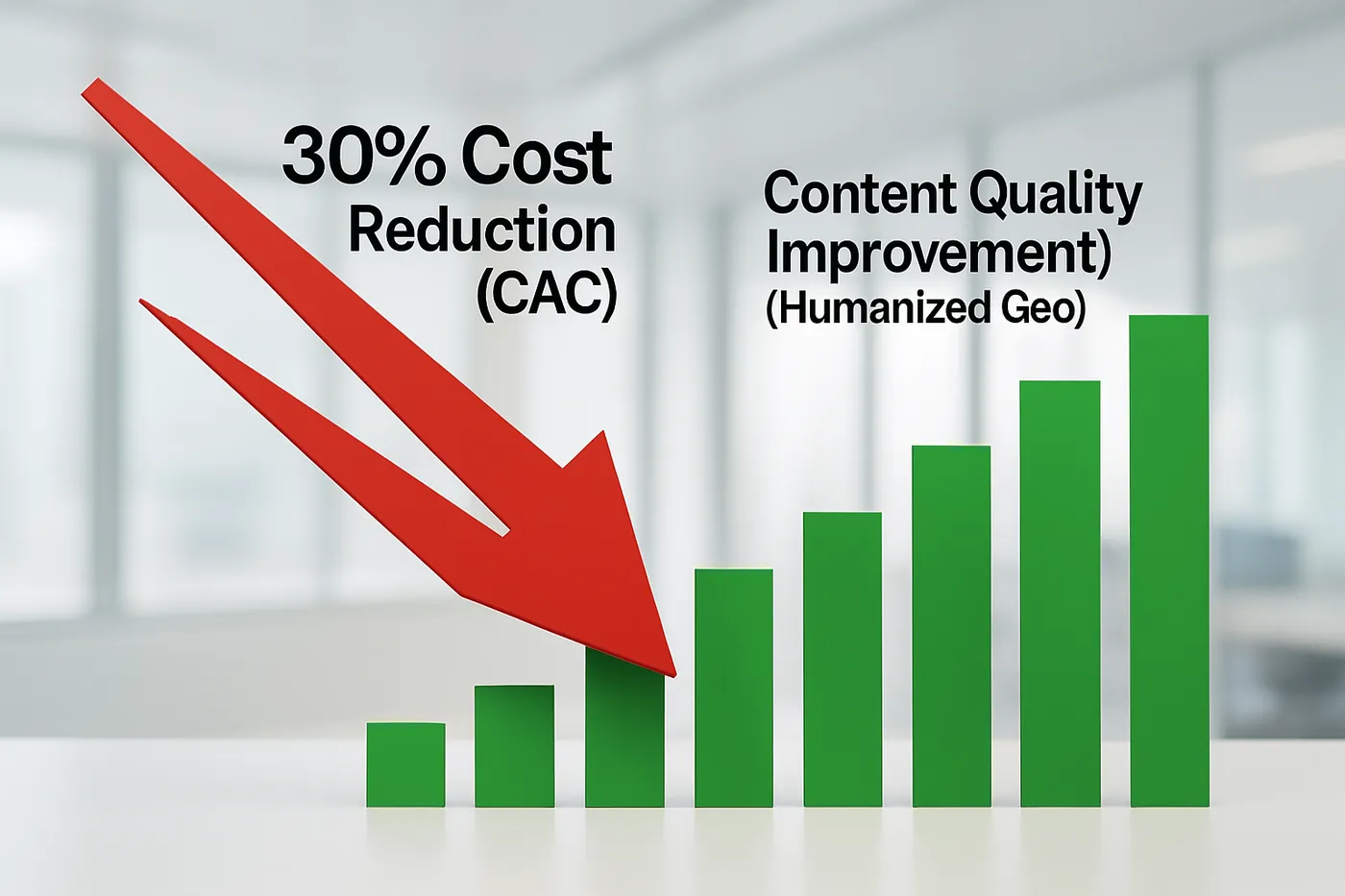 30% Cost Reduction (CAC)

Content Quality Improvement) (Humanized Geo)